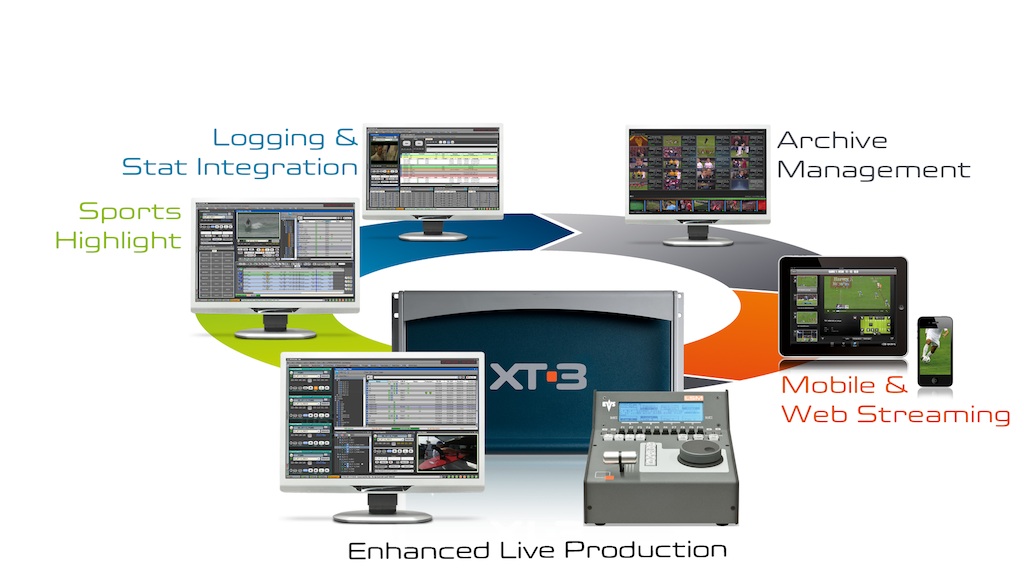 Logging &
Stat Integration

Archive
Management

Sports
Highlight

XT3

Mobile &
Web Streaming

Enhanced Live Production